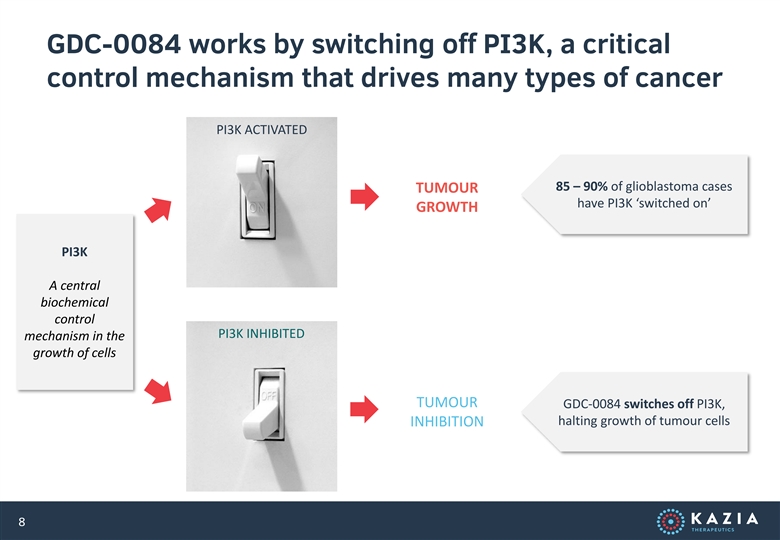 GDC-0084 works by switching off PI3K, a critical control mechanism that drives many types of cancer

PI3K

A central biochemical control mechanism in the growth of cells

PI3K ACTIVATED

ON

TUMOUR GROWTH

85 – 90% of glioblastoma cases have PI3K 'switched on'

PI3K INHIBITED

OFF

TUMOUR INHIBITION

GDC-0084 switches off PI3K, halting growth of tumour cells

8

KAZIA THERAPEUTICS